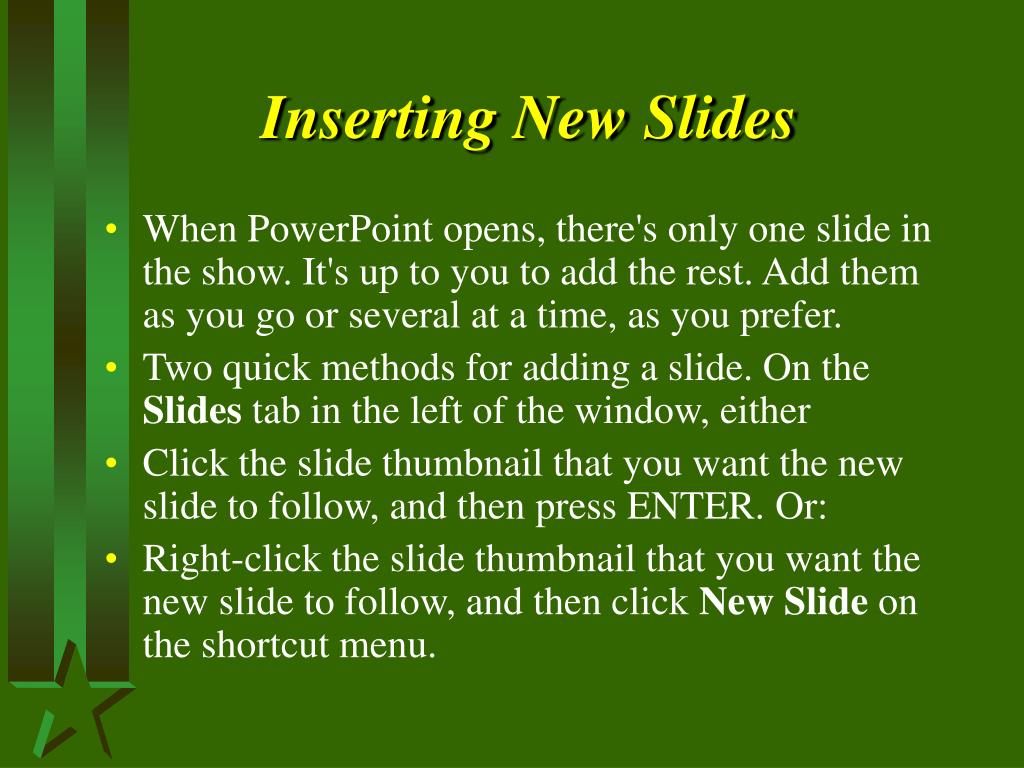 Inserting New Slides

• When PowerPoint opens, there's only one slide in the show. It's up to you to add the rest. Add them as you go or several at a time, as you prefer.
• Two quick methods for adding a slide. On the Slides tab in the left of the window, either
• Click the slide thumbnail that you want the new slide to follow, and then press ENTER. Or:
• Right-click the slide thumbnail that you want the new slide to follow, and then click New Slide on the shortcut menu.